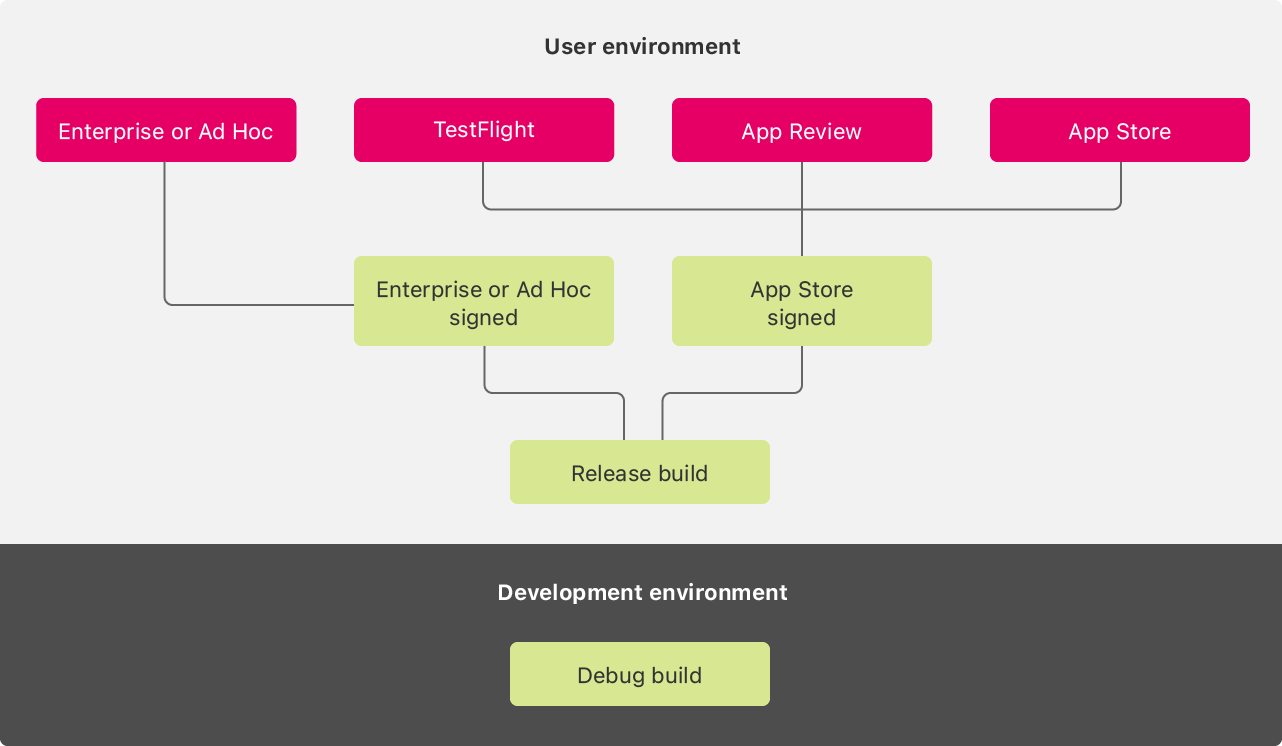 User environment

Enterprise or Ad Hoc

TestFlight

App Review

App Store

Enterprise or Ad Hoc signed

App Store signed

Release build

Development environment

Debug build